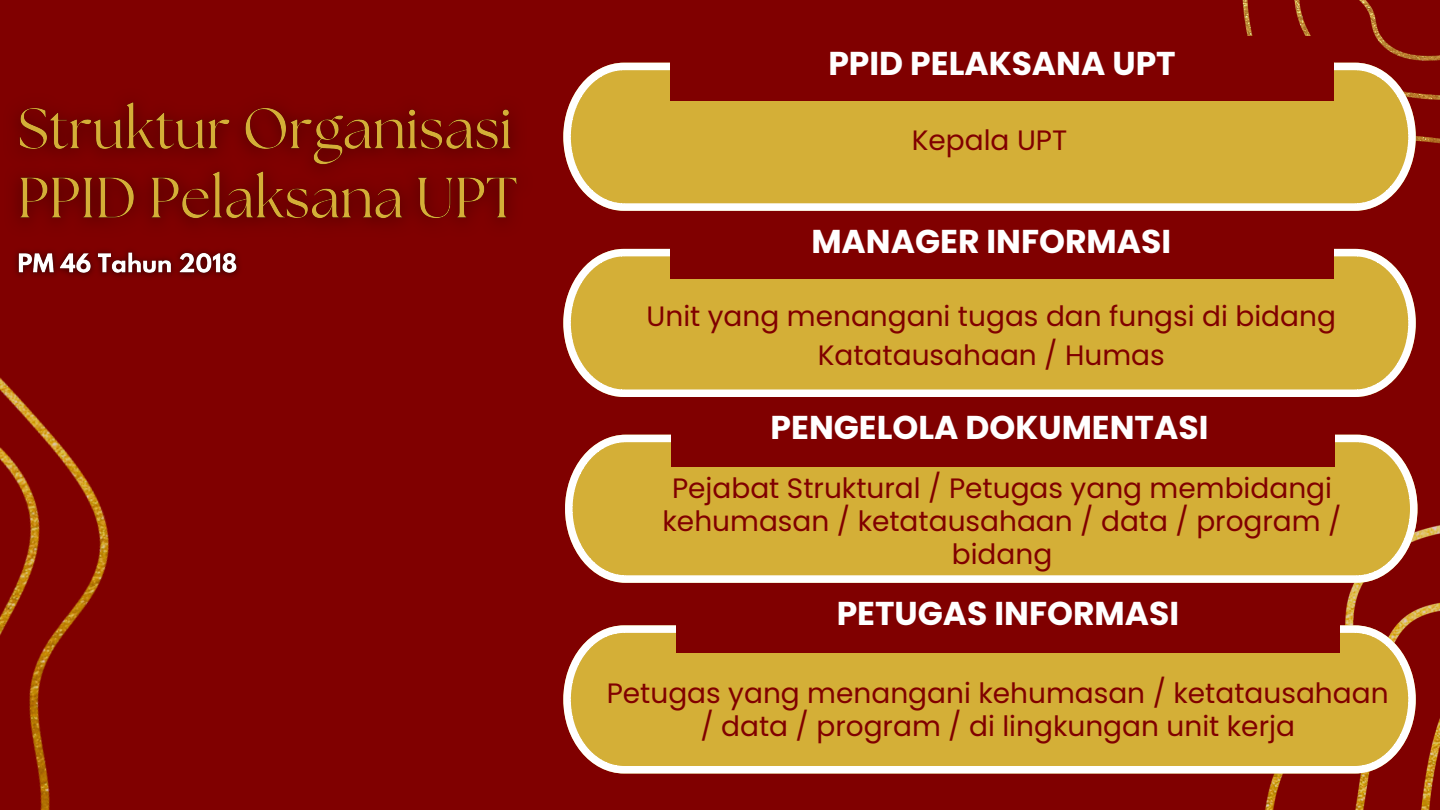 Struktur Organisasi PPID Pelaksana UPT

PM 46 Tahun 2018

PPID PELAKSANA UPT

Kepala UPT

MANAGER INFORMASI

Unit yang menangani tugas dan fungsi di bidang Katatausahaan / Humas

PENGELOLA DOKUMENTASI

Pejabat Struktural / Petugas yang membidangi kehumasan / ketatausahaan / data / program / bidang

PETUGAS INFORMASI

Petugas yang menangani kehumasan / ketatausahaan / data / program / di lingkungan unit kerja